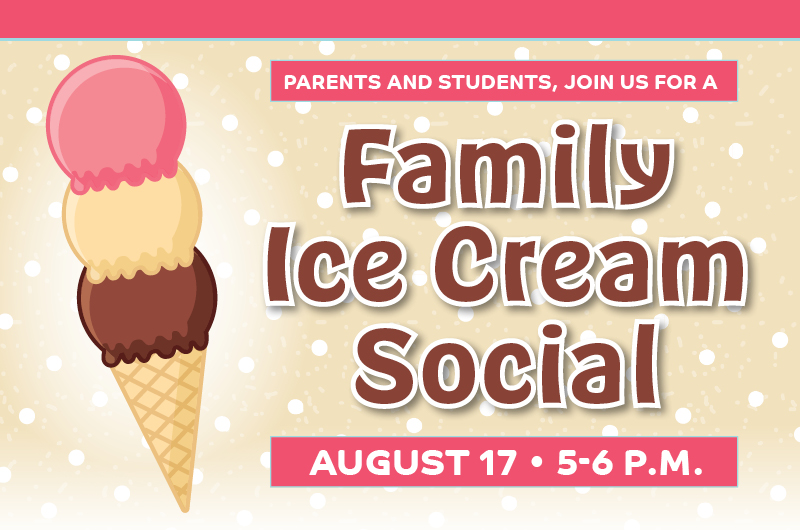 PARENTS AND STUDENTS, JOIN US FOR A

Family Ice Cream Social

AUGUST 17 • 5-6 P.M.